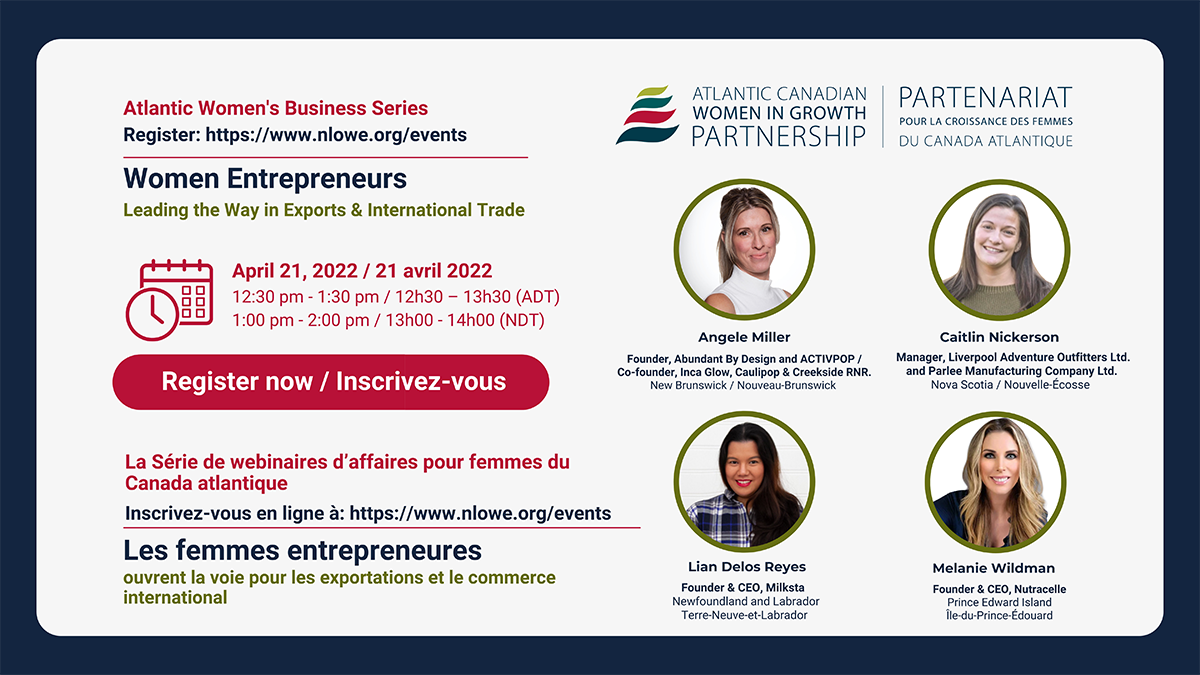 Atlantic Women's Business Series
Register: https://www.nlowe.org/events

Women Entrepreneurs
Leading the Way in Exports & International Trade

April 21, 2022 / 21 avril 2022
12:30 pm - 1:30 pm / 12h30 – 13h30 (ADT)
1:00 pm - 2:00 pm / 13h00 - 14h00 (NDT)

Register now / Inscrivez-vous

La Série de webinaires d'affaires pour femmes du Canada atlantique
Inscrivez-vous en ligne à: https://www.nlowe.org/events

Les femmes entrepreneures
ouvrent la voie pour les exportations et le commerce international

ATLANTIC CANADIAN WOMEN IN GROWTH PARTNERSHIP
PARTENARIAT POUR LA CROISSANCE DES FEMMES DU CANADA ATLANTIQUE

Angele Miller
Founder, Abundant By Design and ACTIVPOP / Co-founder, Inca Glow, Caulipop & Creekside RNR.
New Brunswick / Nouveau-Brunswick

Caitlin Nickerson
Manager, Liverpool Adventure Outfitters Ltd. and Parlee Manufacturing Company Ltd.
Nova Scotia / Nouvelle-Écosse

Lian Delos Reyes
Founder & CEO, Milksta
Newfoundland and Labrador
Terre-Neuve-et-Labrador

Melanie Wildman
Founder & CEO, Nutracelle
Prince Edward Island
Île-du-Prince-Édouard